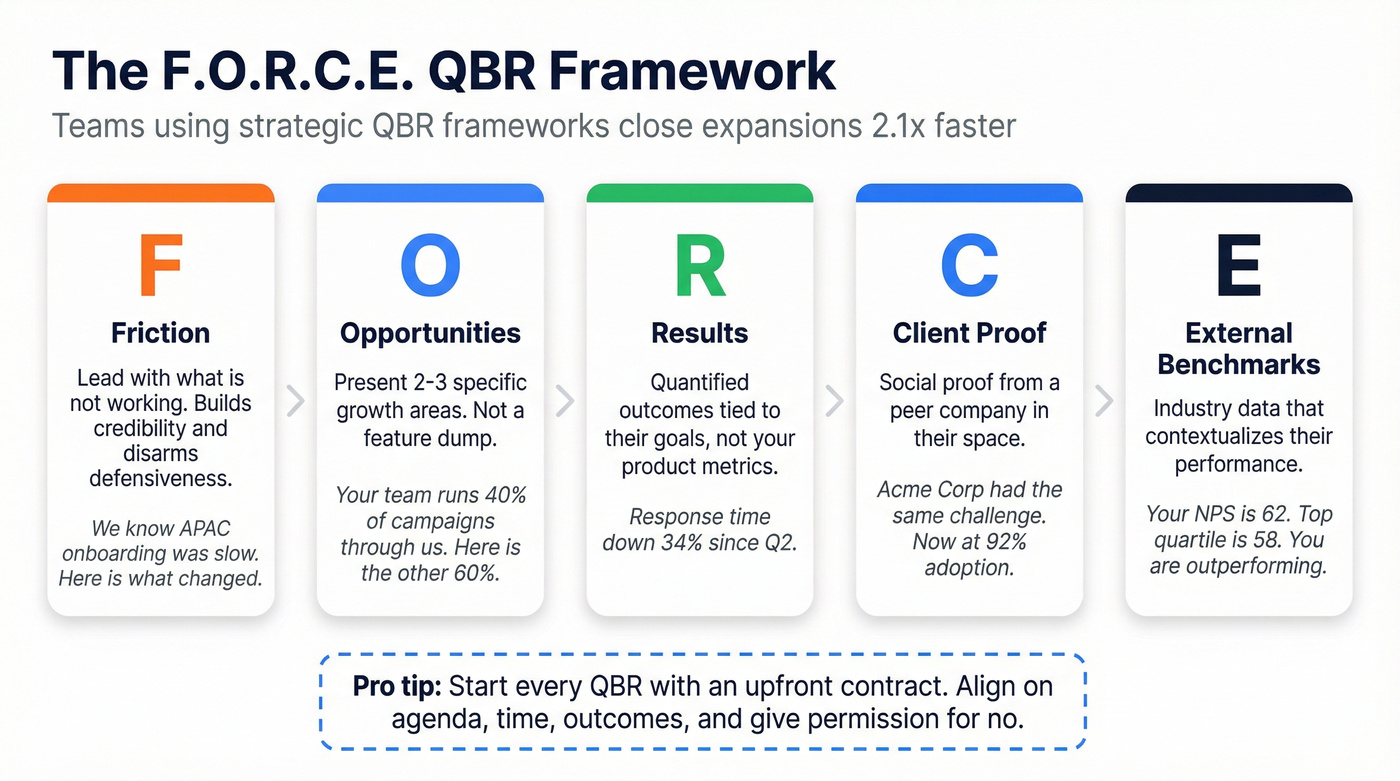 The F.O.R.C.E. QBR Framework

Teams using strategic QBR frameworks close expansions 2.1x faster

F

Friction

Lead with what is not working. Builds credibility and disarms defensiveness.

We know APAC onboarding was slow. Here is what changed.

O

Opportunities

Present 2-3 specific growth areas. Not a feature dump.

Your team runs 40% of campaigns through us. Here is the other 60%.

R

Results

Quantified outcomes tied to their goals, not your product metrics.

Response time down 34% since Q2.

C

Client Proof

Social proof from a peer company in their space.

Acme Corp had the same challenge. Now at 92% adoption.

E

External Benchmarks

Industry data that contextualizes their performance.

Your NPS is 62. Top quartile is 58. You are outperforming.

Pro tip: Start every QBR with an upfront contract. Align on agenda, time, outcomes, and give permission for no.